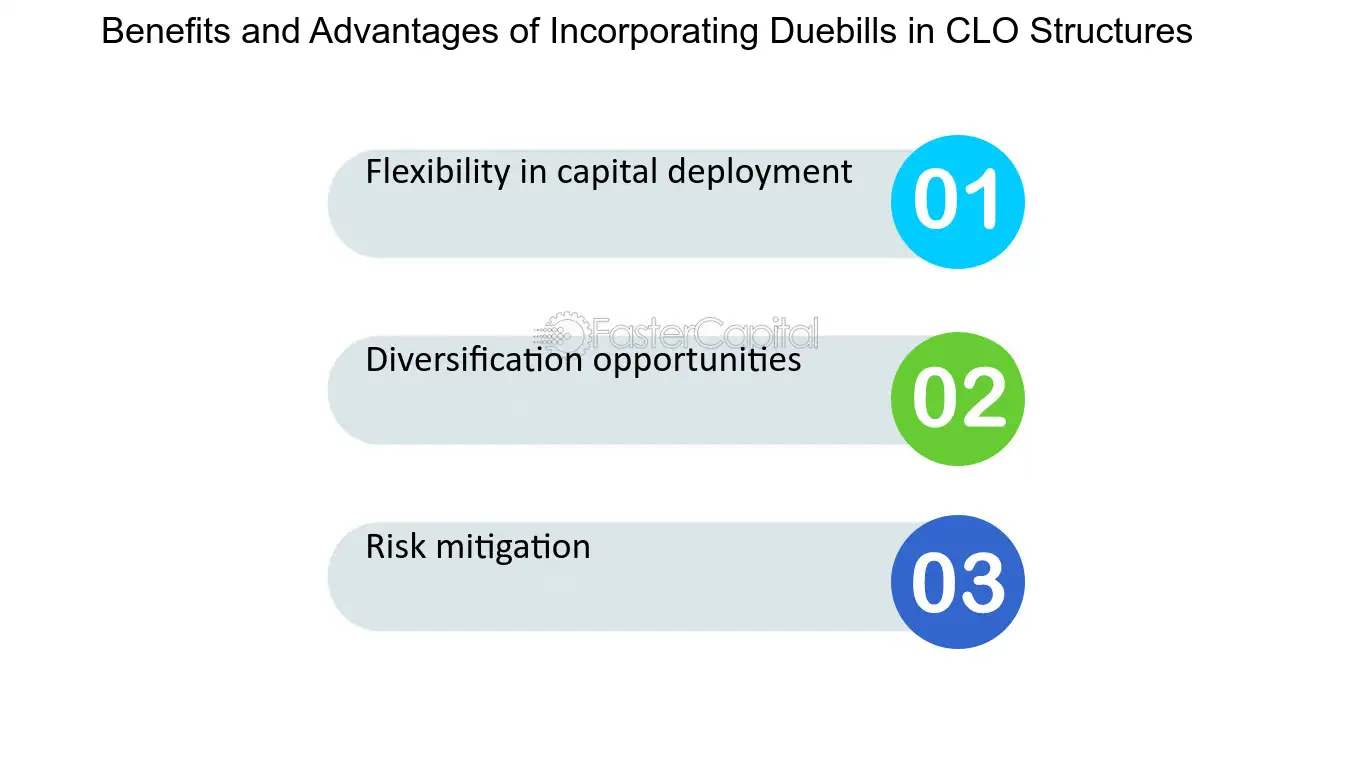 Benefits and Advantages of Incorporating Duebills in CLO Structures

Flexibility in capital deployment

01

FasterCapital

Diversification opportunities

02

Risk mitigation

03